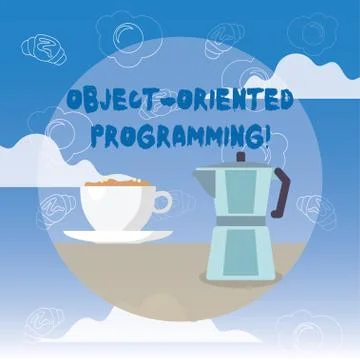 OBJECT-ORIENTED PROGRAMMING!